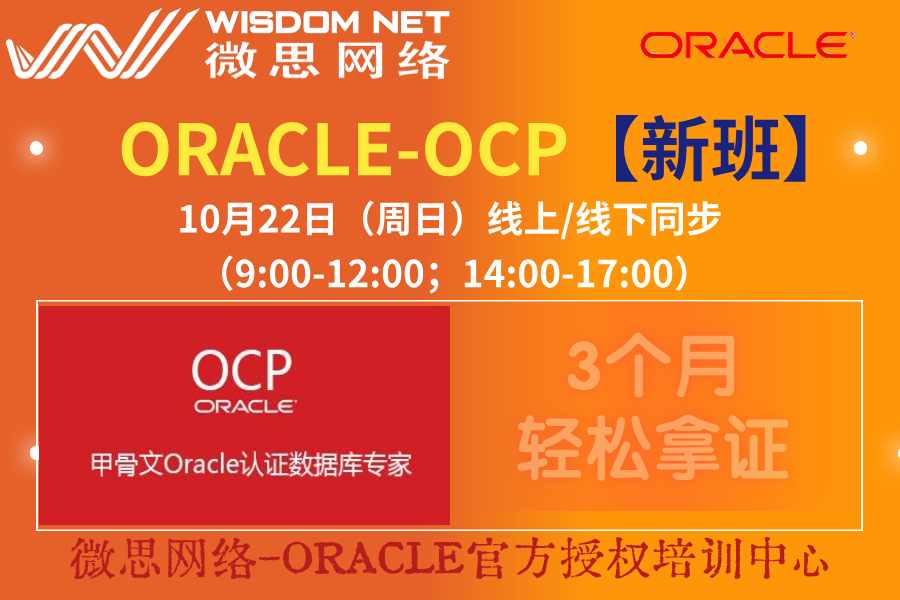 WISDOM NET
微思网络

ORACLE

ORACLE-OCP【新班】
10月22日（周日）线上/线下同步
（9:00-12:00；14:00-17:00）

OCP
ORACLE
甲骨文Oracle认证数据库专家

3个月
轻松拿证

微思网络-ORACLE官方授权培训中心